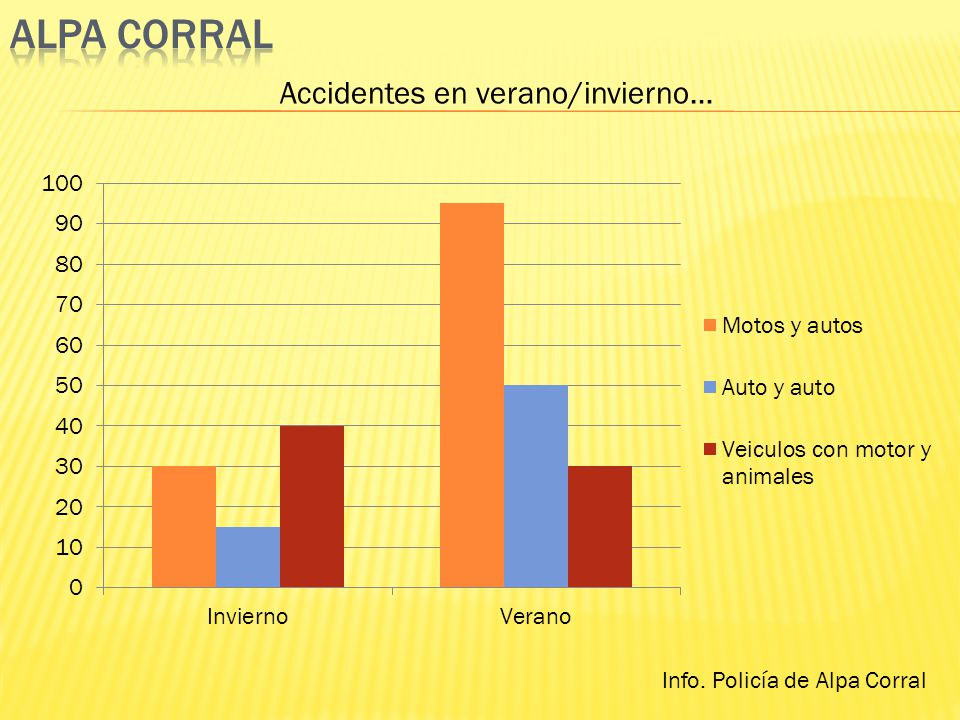 ALPA CORRAL

Accidentes en verano/invierno…

100
90
80
70
60
50
40
30
20
10
0

Invierno
Verano

Motos y autos
Auto y auto
Veiculos con motor y animales

Info. Policía de Alpa Corral